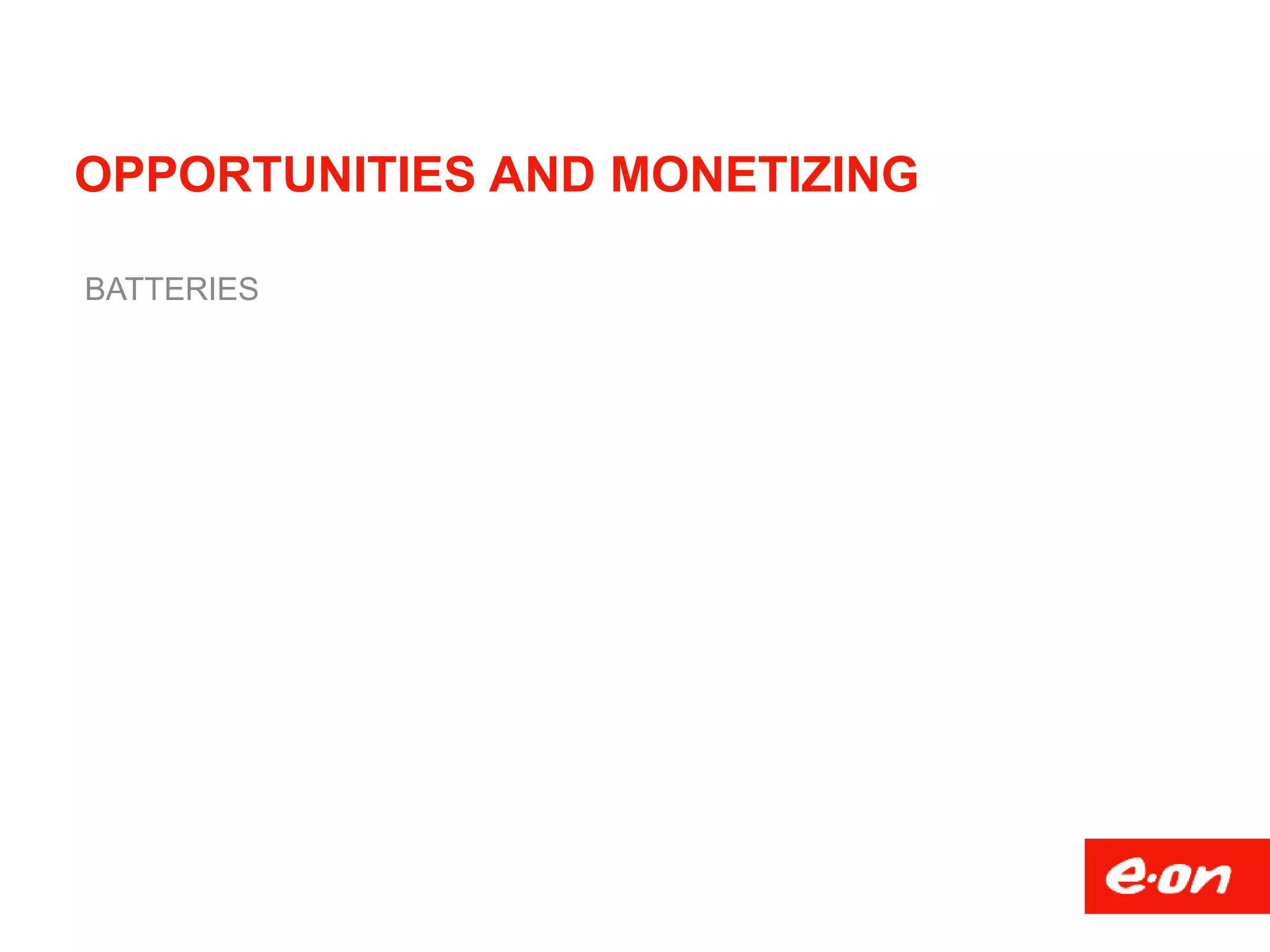 OPPORTUNITIES AND MONETIZING

BATTERIES

e·on